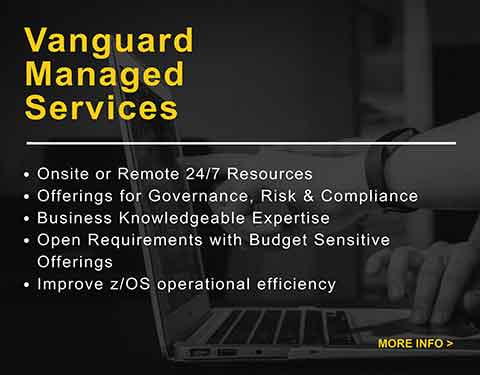 Vanguard Managed Services

• Onsite or Remote 24/7 Resources
• Offerings for Governance, Risk & Compliance
• Business Knowledgeable Expertise
• Open Requirements with Budget Sensitive Offerings
• Improve z/OS operational efficiency

MORE INFO >